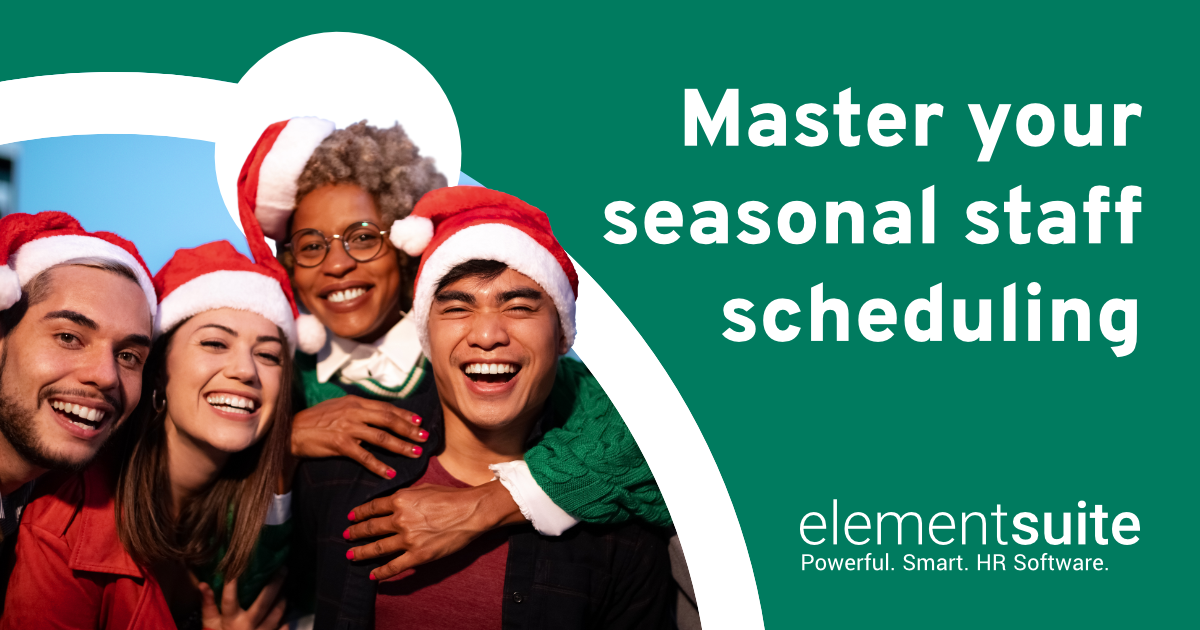 Master your seasonal staff scheduling

elementsuite
Powerful. Smart. HR Software.